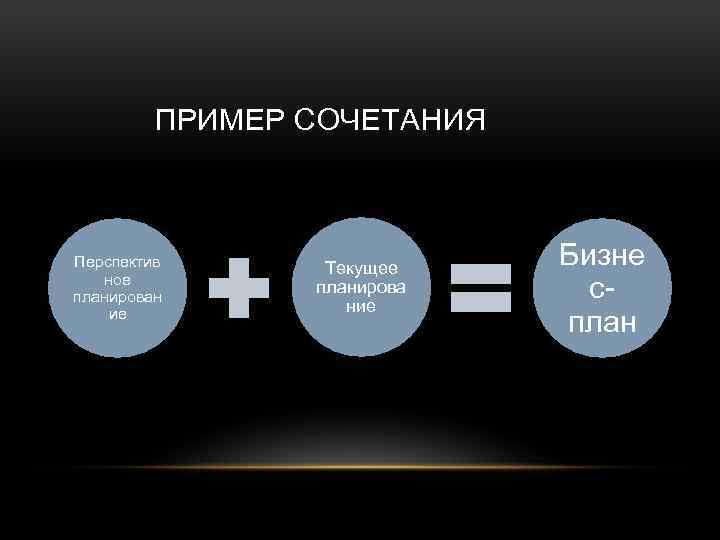 ПРИМЕР СОЧЕТАНИЯ

Перспективное планирование

Текущее планирование

Бизнес-план